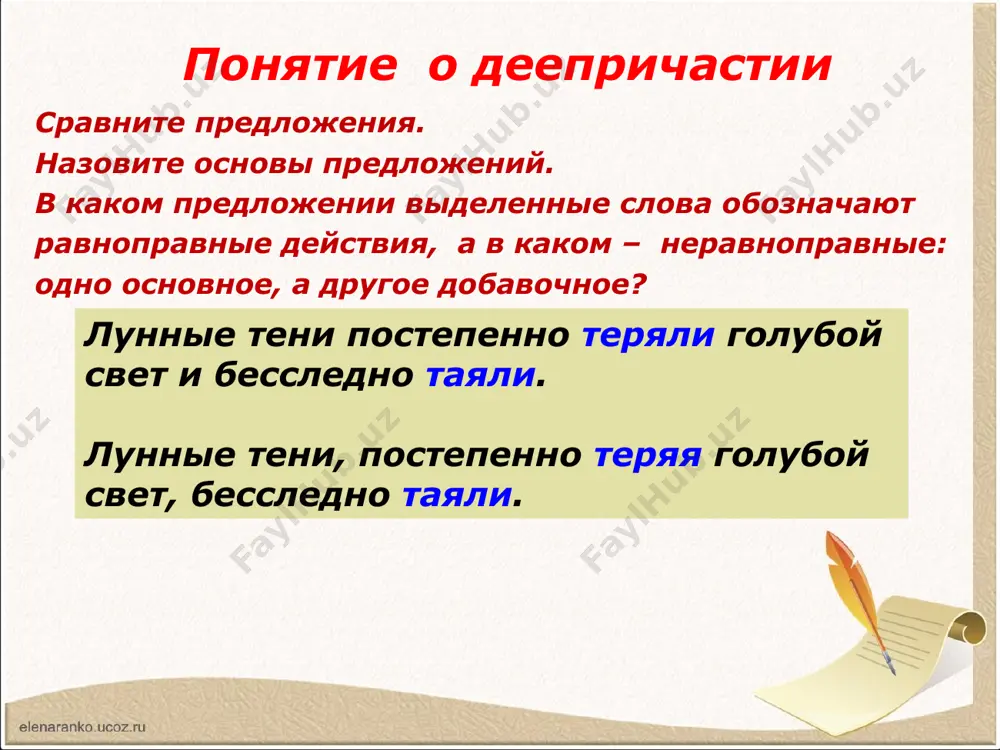 Понятие о деепричастии

Сравните предложения.
Назовите основы предложений.
В каком предложении выделенные слова обозначают равноправные действия, а в каком – неравноправные: одно основное, а другое добавочное?

Лунные тени постепенно теряли голубой свет и бесследно таяли.

Лунные тени, постепенно теряя голубой свет, бесследно таяли.

FaylHub.uz

elenaranko.ucoz.ru